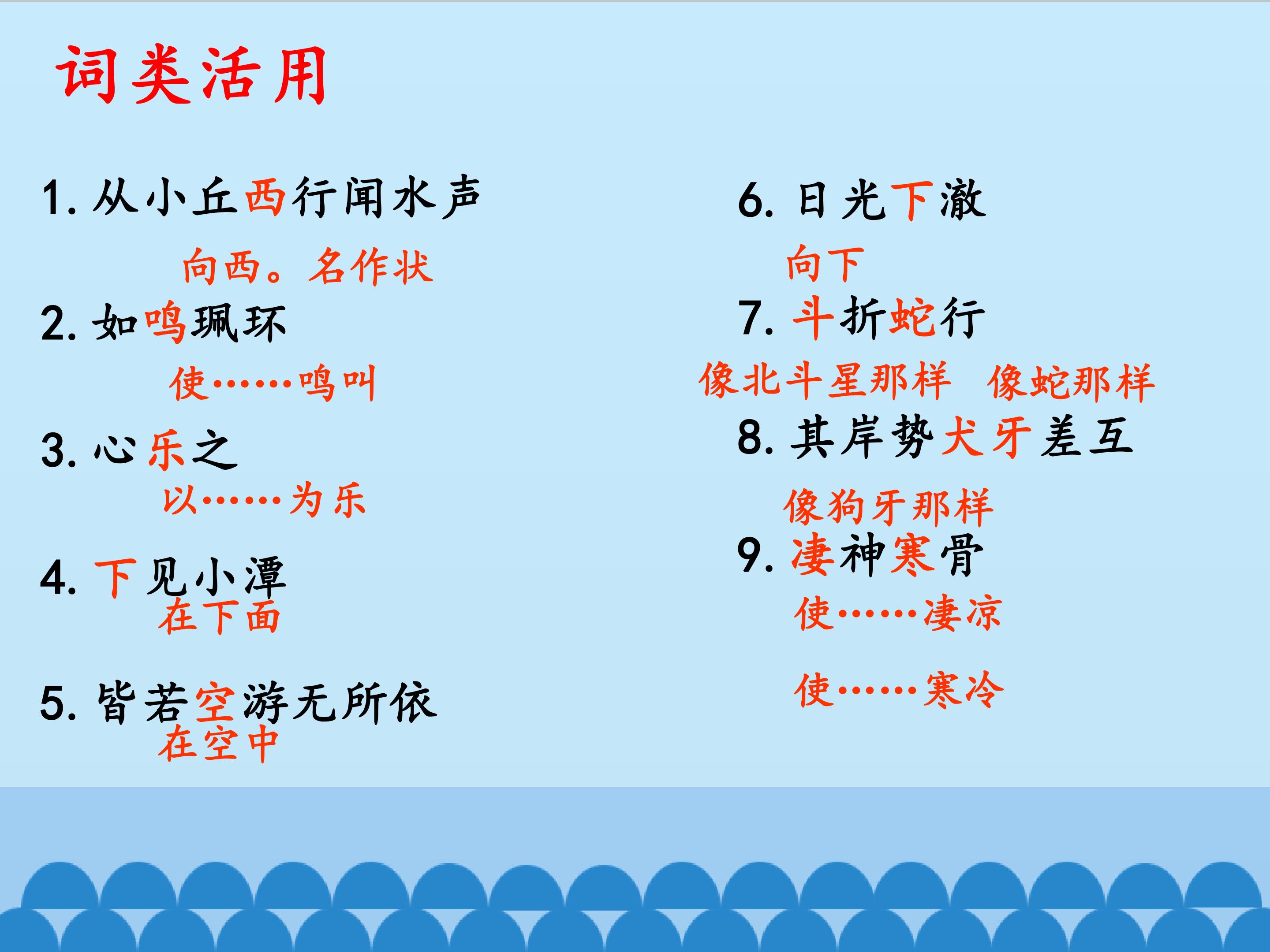 词类活用

1. 从小丘西行闻水声

向西。名作状

2. 如鸣珮环

使……鸣叫

3. 心乐之

以……为乐

4. 下见小潭

在下面

5. 皆若空游无所依

在空中

6. 日光下澈

向下

7. 斗折蛇行

像北斗星那样 像蛇那样

8. 其岸势犬牙差互

像狗牙那样

9. 凄神寒骨

使……凄凉

使……寒冷